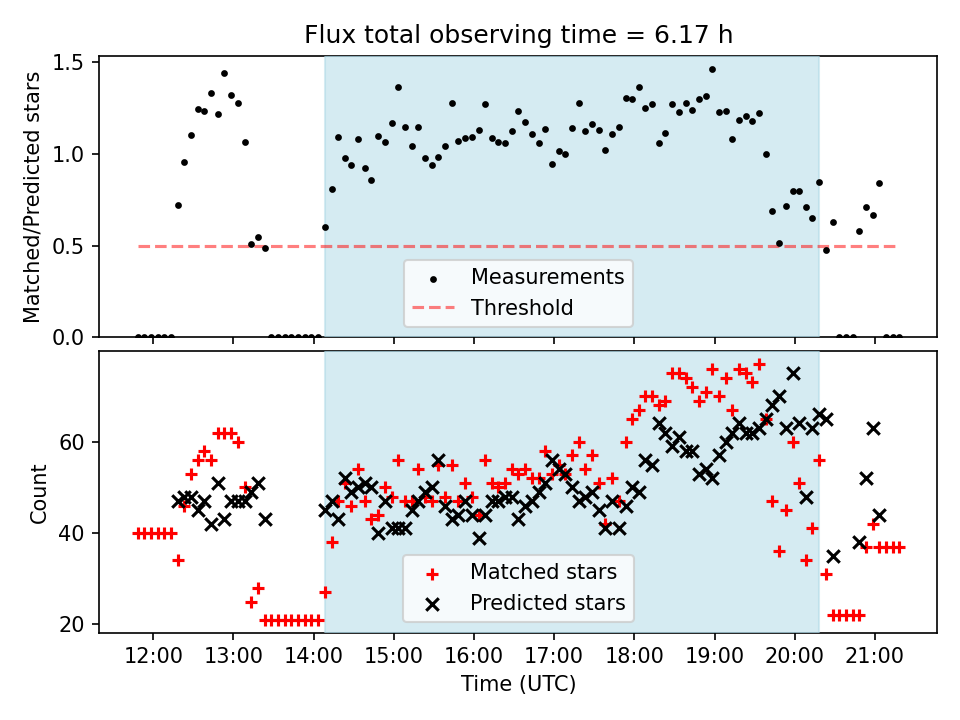 Flux total observing time = 6.17 h

Matched/Predicted stars

1.5
1.0
0.5
0.0

Measurements
Threshold

Count

60
40
20

Matched stars
Predicted stars

12:00 13:00 14:00 15:00 16:00 17:00 18:00 19:00 20:00 21:00

Time (UTC)